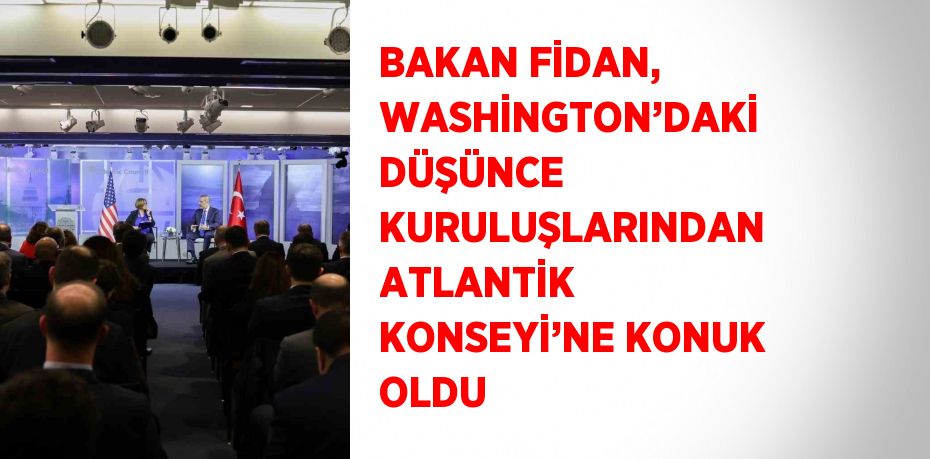 BAKAN FİDAN, WASHİNGTON’DAKİ DÜŞÜNCE KURULUŞLARINDAN ATLANTİK KONSEYİ’NE KONUK OLDU